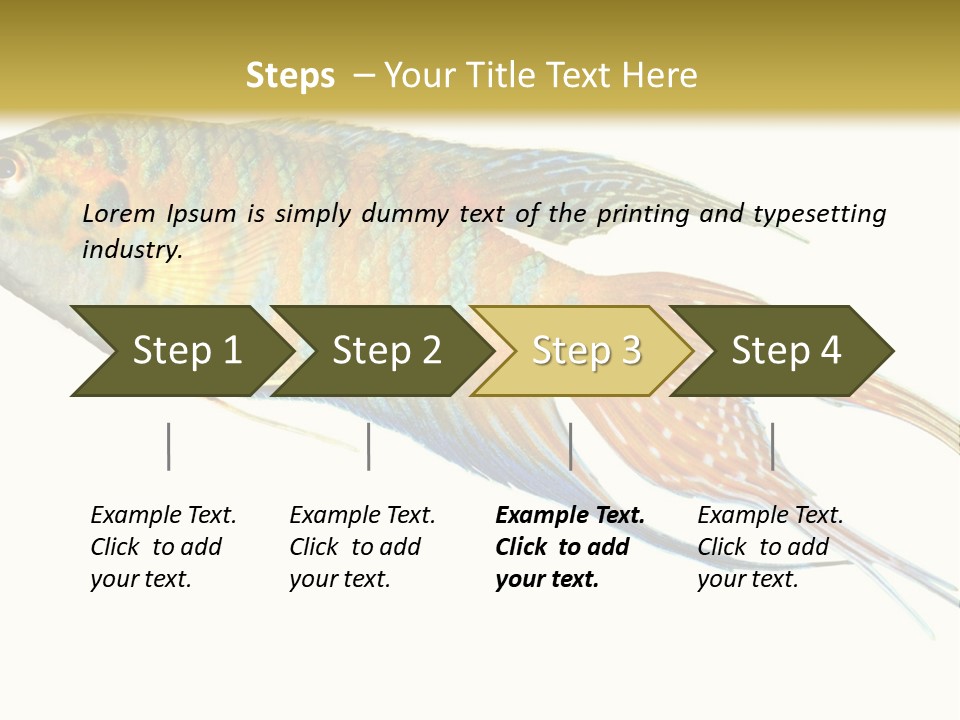 Steps – Your Title Text Here

Lorem Ipsum is simply dummy text of the printing and typesetting industry.

Step 1

Step 2

Step 3

Step 4

Example Text. Click to add your text.

Example Text. Click to add your text.

Example Text. Click to add your text.

Example Text. Click to add your text.